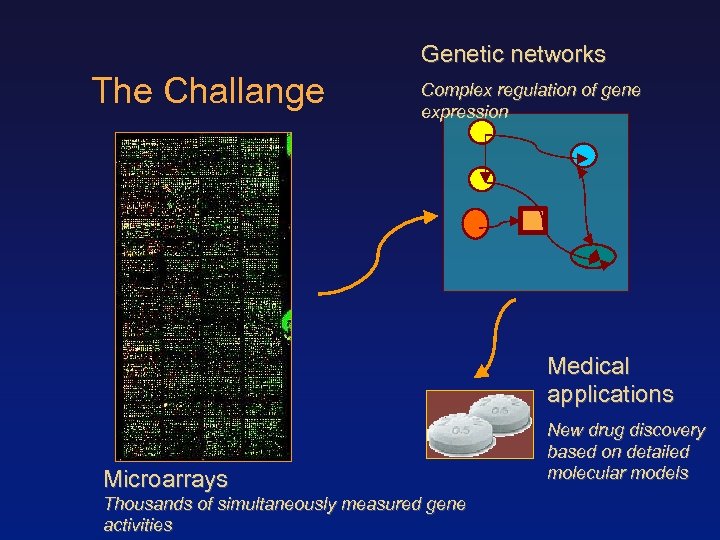 The Challange

Genetic networks

Complex regulation of gene expression

Medical applications

New drug discovery based on detailed molecular models

0.5

0.5

Microarrays

Thousands of simultaneously measured gene activities